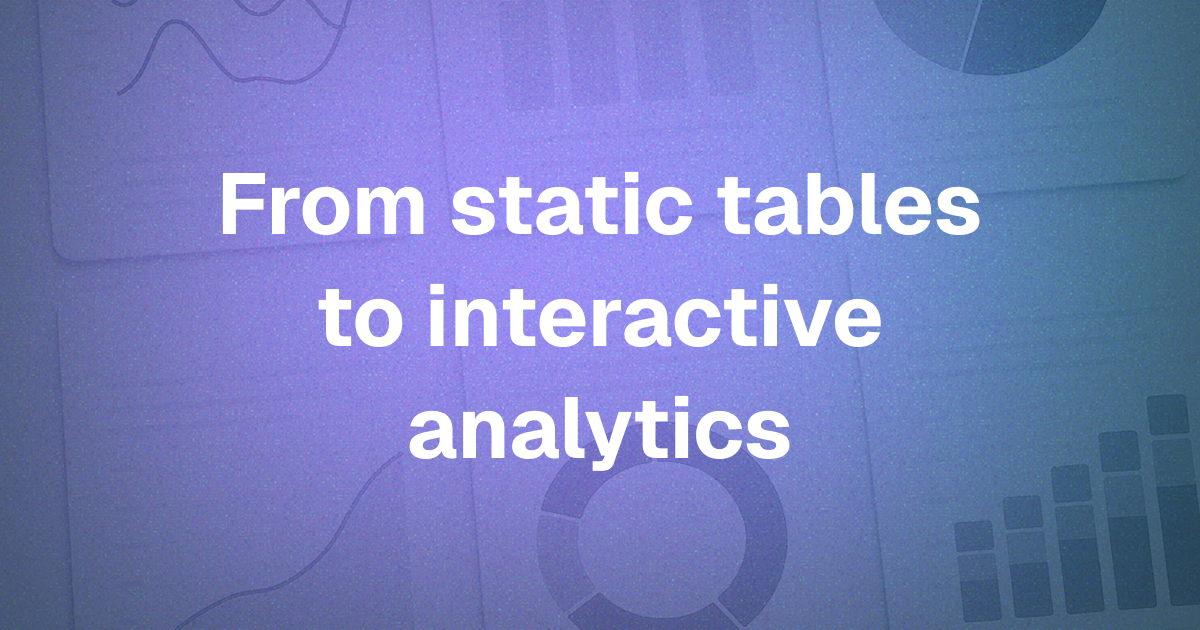 From static tables to interactive analytics